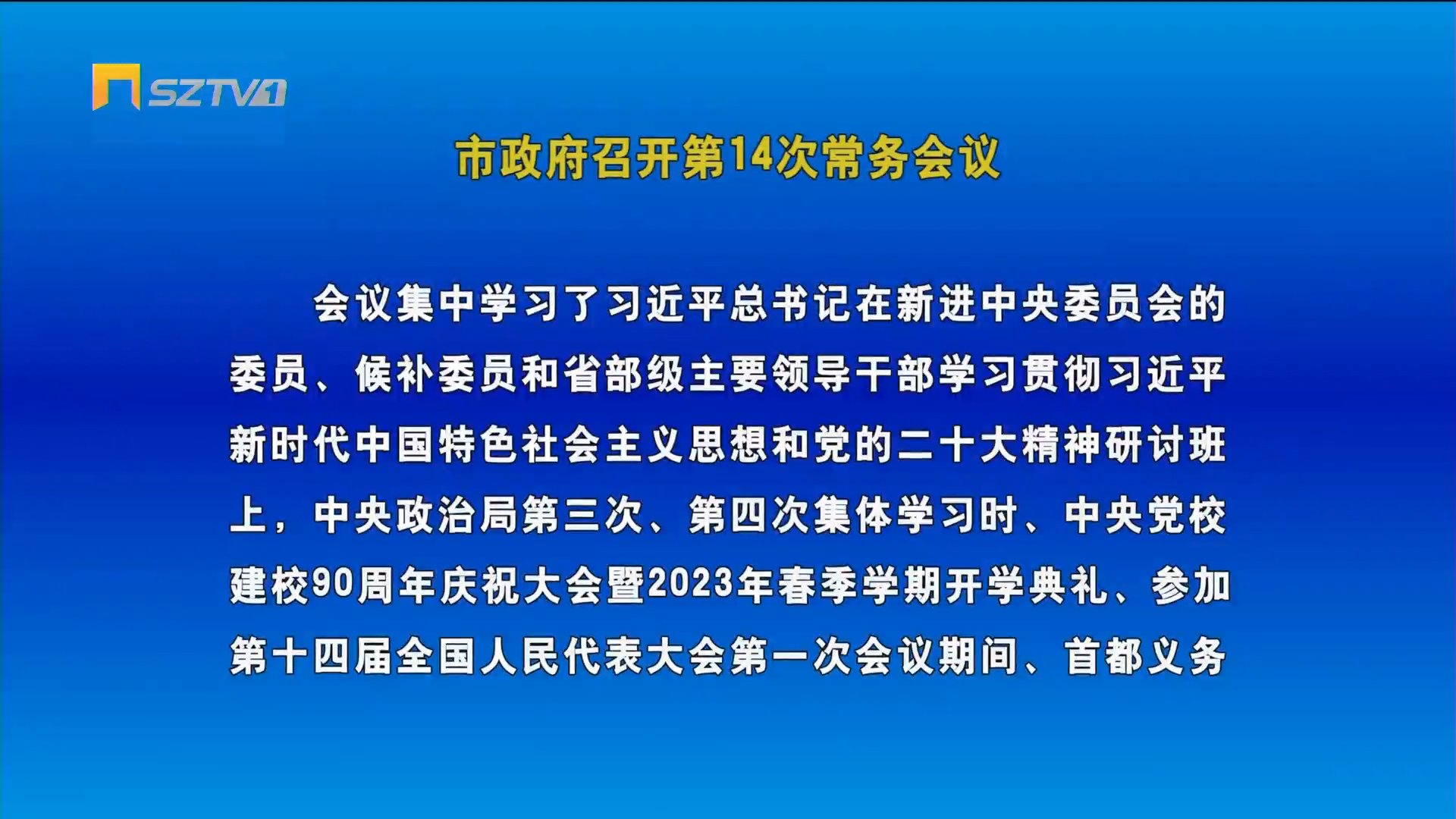 SZTV1

市政府召开第14次常务会议

会议集中学习了习近平总书记在新进中央委员会的委员、候补委员和省部级主要领导干部学习贯彻习近平新时代中国特色社会主义思想和党的二十大精神研讨班上，中央政治局第三次、第四次集体学习时、中央党校建校90周年庆祝大会暨2023年春季学期开学典礼、参加第十四届全国人民代表大会第一次会议期间、首都义务